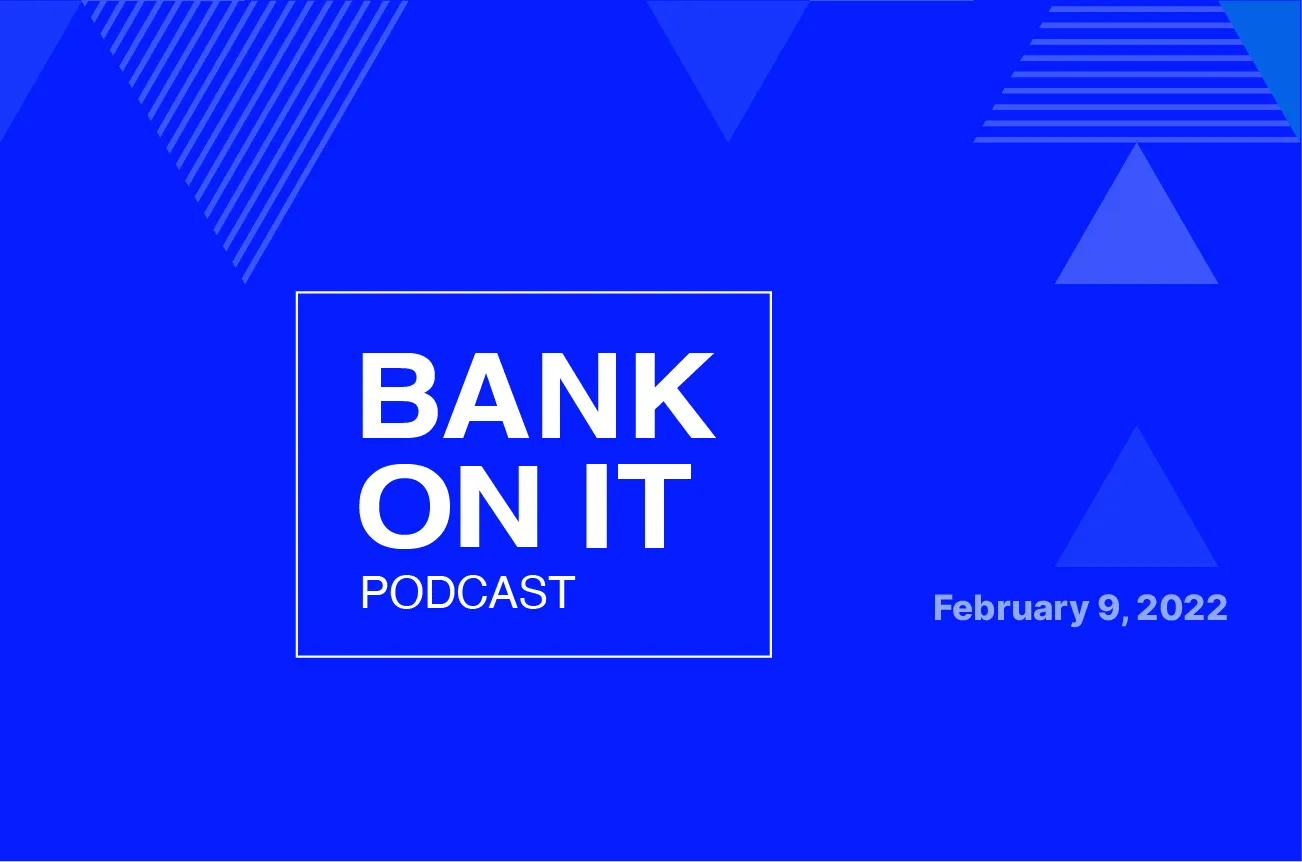 BANK ON IT
PODCAST

February 9, 2022